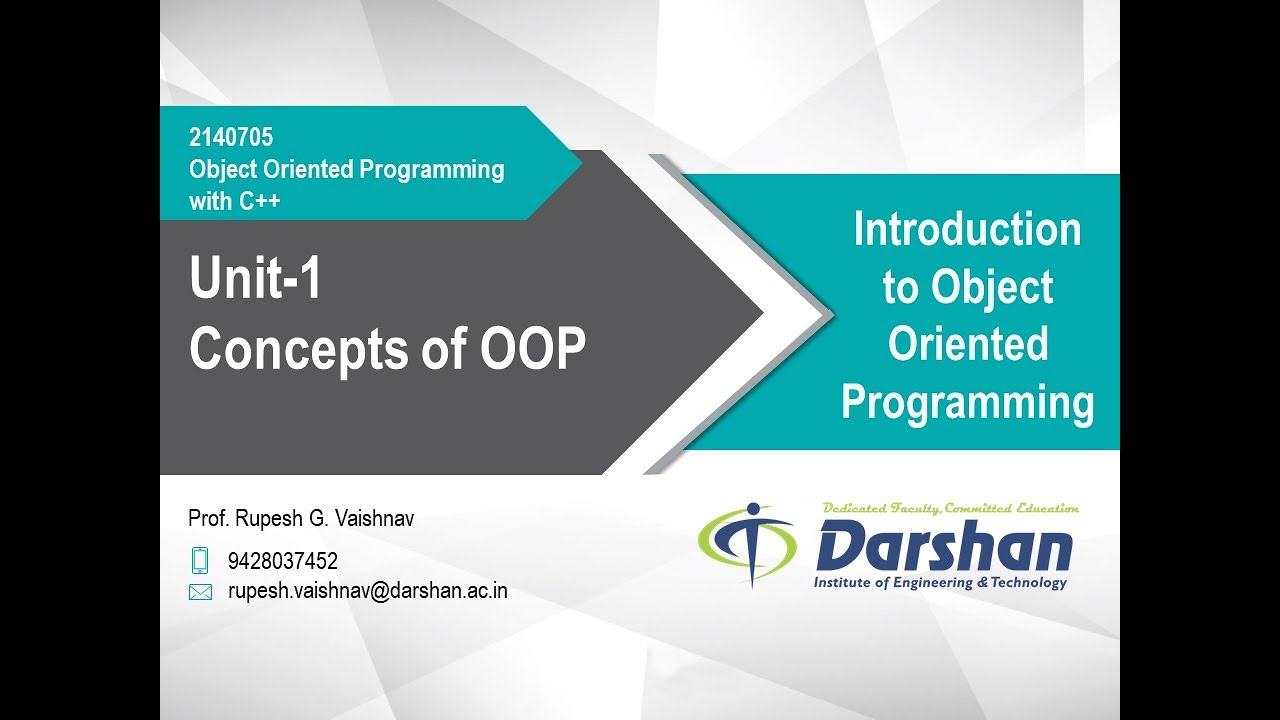 2140705
Object Oriented Programming with C++

Unit-1
Concepts of OOP

Introduction to Object Oriented Programming

Prof. Rupesh G. Vaishnav

9428037452

rupesh.vaishnav@darshan.ac.in

Dedicated Faculty, Committed Education
Darshan
Institute of Engineering & Technology